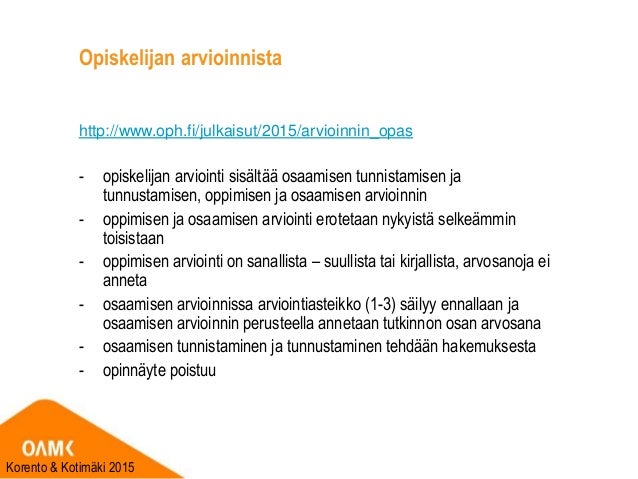 Opiskelijan arvioinnista

http://www.oph.fi/julkaisut/2015/arvioinnin_opas

- opiskelijan arviointi sisältää osaamisen tunnistamisen ja tunnustamisen, oppimisen ja osaamisen arvioinnin
- oppimisen ja osaamisen arviointi erotetaan nykyistä selkeämmin toisistaan
- oppimisen arviointi on sanallista – suullista tai kirjallista, arvosanoja ei anneta
- osaamisen arvioinnissa arviointiasteikko (1-3) säilyy ennallaan ja osaamisen arvioinnin perusteella annetaan tutkinnon osan arvosana
- osaamisen tunnistaminen ja tunnustaminen tehdään hakemuksesta
- opinnäyte poistuu

OAMK
Korento & Kotimäki 2015